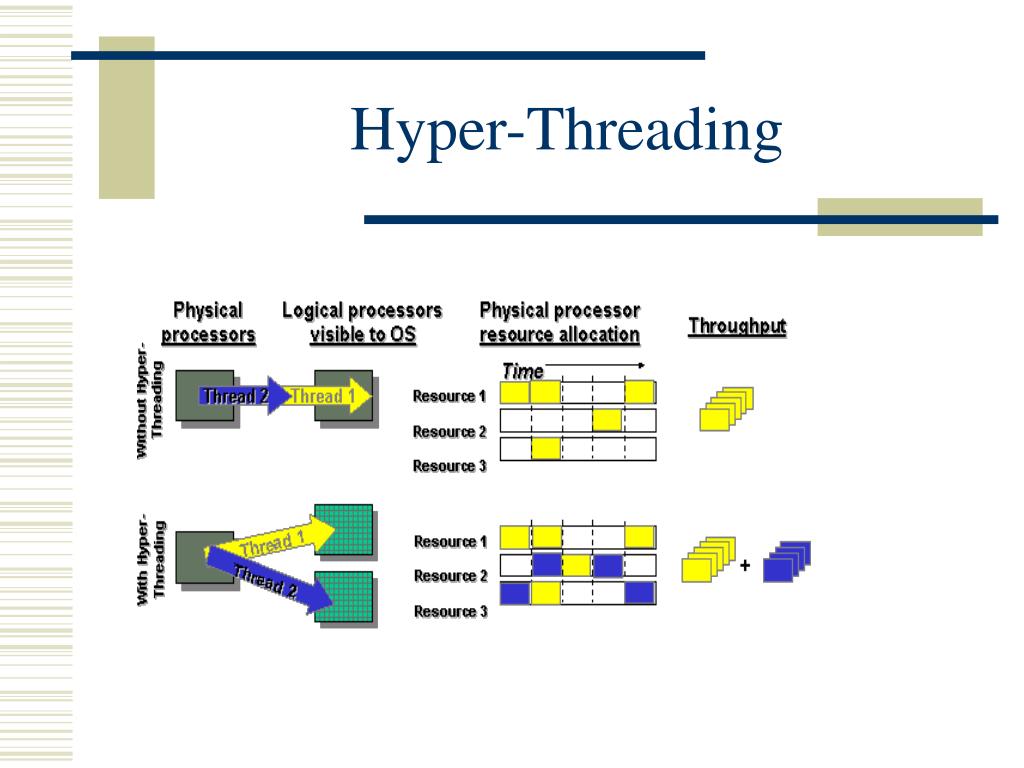 Hyper-Threading

Physical processors

Logical processors visible to OS

Physical processor resource allocation

Throughput

Without Hyper-Threading

Thread 2

Thread 1

Time

Resource 1

Resource 2

Resource 3

With Hyper-Threading

Thread 1

Thread 2

Resource 1

Resource 2

Resource 3

+